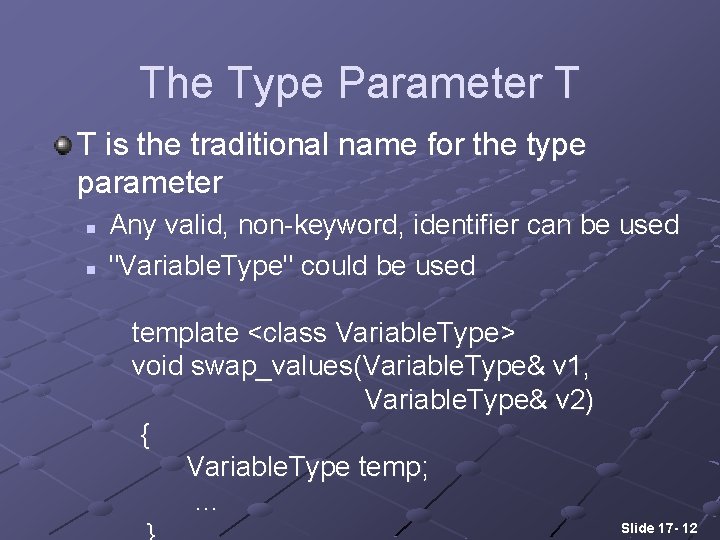 The Type Parameter T

T is the traditional name for the type parameter

Any valid, non-keyword, identifier can be used

"VariableType" could be used

template <class VariableType>
void swap_values(VariableType& v1,
VariableType& v2)
{
VariableType temp;
…
}

Slide 17- 12